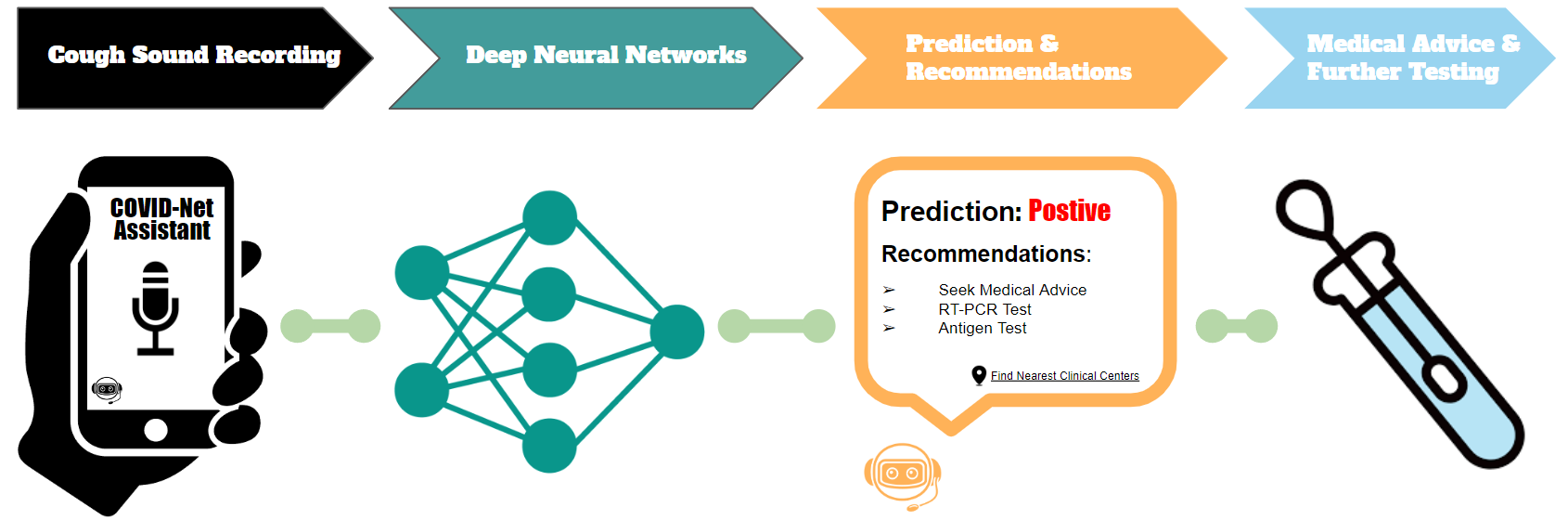 Cough Sound Recording

Deep Neural Networks

Prediction & Recommendations

Medical Advice & Further Testing

COVID-Net Assistant

Prediction: Postive

Recommendations:

➢ Seek Medical Advice
➢ RT-PCR Test
➢ Antigen Test

Find Nearest Clinical Centers